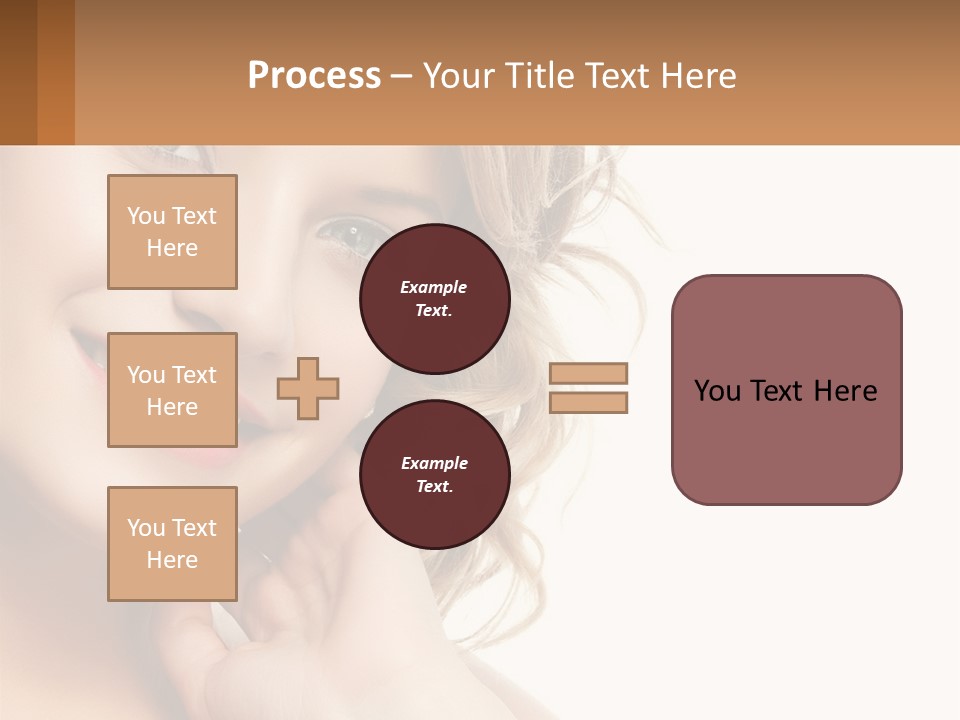 Process – Your Title Text Here

You Text Here

You Text Here

You Text Here

Example Text.

Example Text.

You Text Here